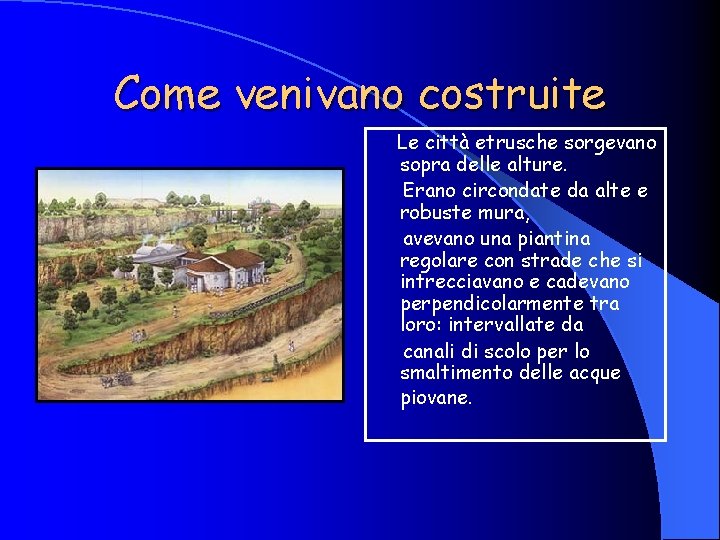 Come venivano costruite

Le città etrusche sorgevano sopra delle alture.

Erano circondate da alte e robuste mura,

avevano una piantina regolare con strade che si intrecciavano e cadevano perpendicolarmente tra loro: intervallate da

canali di scolo per lo smaltimento delle acque piovane.